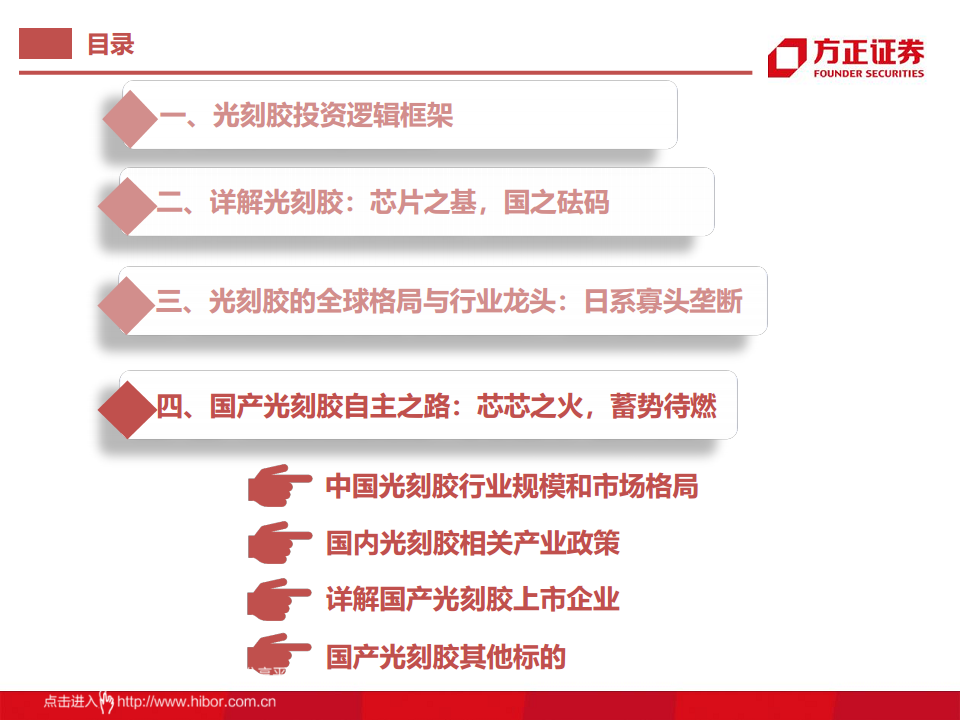 目录

方正证券
FOUNDER SECURITIES

一、光刻胶投资逻辑框架

二、详解光刻胶：芯片之基，国之砝码

三、光刻胶的全球格局与行业龙头：日系寡头垄断

四、国产光刻胶自主之路：芯芯之火，蓄势待燃

中国光刻胶行业规模和市场格局

国内光刻胶相关产业政策

详解国产光刻胶上市企业

国产光刻胶其他标的

点击进入 http://www.hibor.com.cn